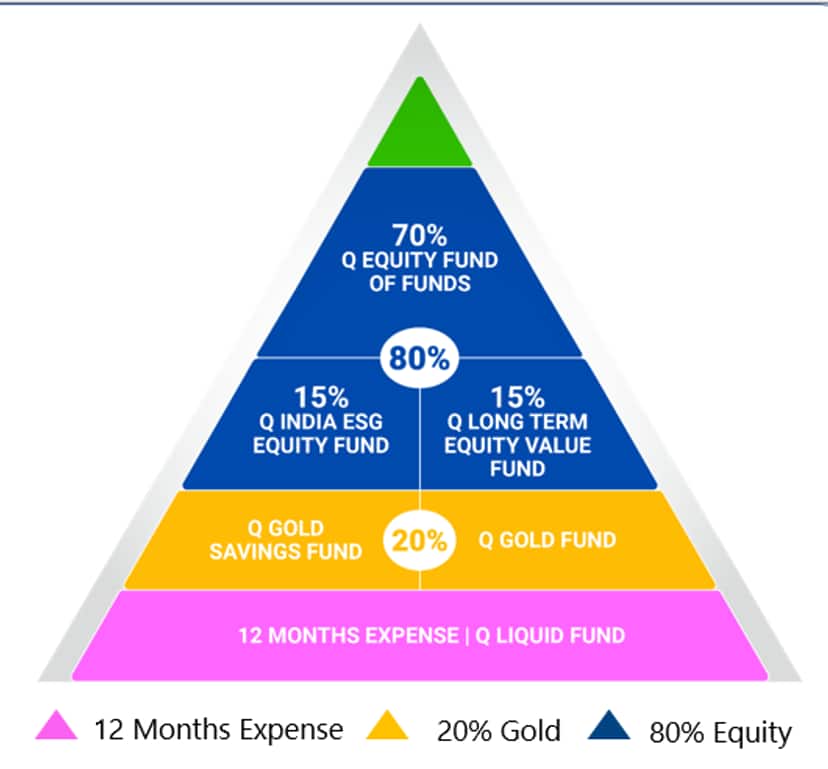 70%
Q EQUITY FUND OF FUNDS

80%

15%
Q INDIA ESG EQUITY FUND

15%
Q LONG TERM EQUITY VALUE FUND

Q GOLD SAVINGS FUND

20%

Q GOLD FUND

12 MONTHS EXPENSE | Q LIQUID FUND

12 Months Expense
20% Gold
80% Equity